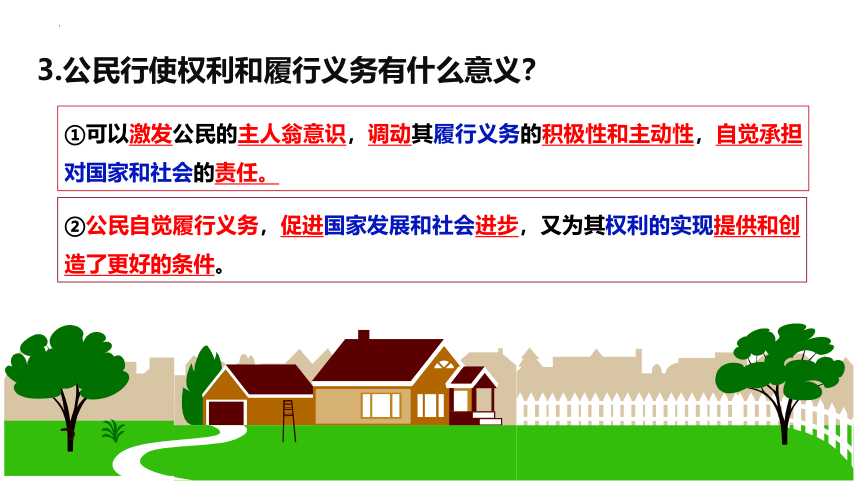 3.公民行使权利和履行义务有什么意义?

①可以激发公民的主人翁意识，调动其履行义务的积极性和主动性，自觉承担对国家和社会的责任。

②公民自觉履行义务，促进国家发展和社会进步，又为其权利的实现提供和创造了更好的条件。